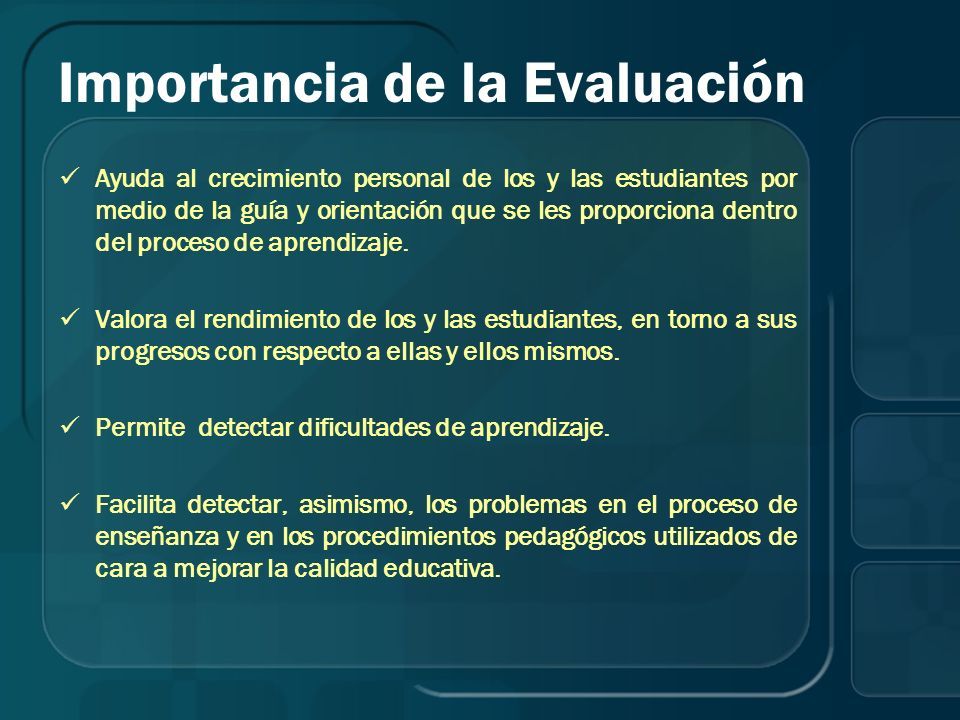 Importancia de la Evaluación

✓ Ayuda al crecimiento personal de los y las estudiantes por medio de la guía y orientación que se les proporciona dentro del proceso de aprendizaje.

✓ Valora el rendimiento de los y las estudiantes, en torno a sus progresos con respecto a ellas y ellos mismos.

✓ Permite detectar dificultades de aprendizaje.

✓ Facilita detectar, asimismo, los problemas en el proceso de enseñanza y en los procedimientos pedagógicos utilizados de cara a mejorar la calidad educativa.